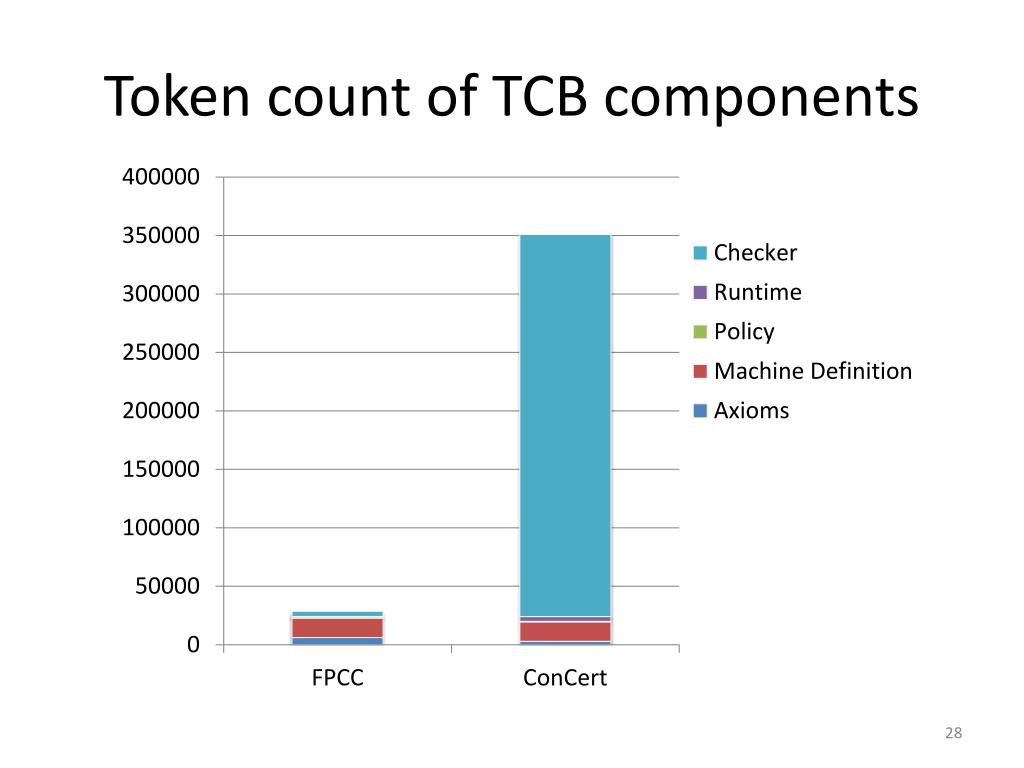 Token count of TCB components

400000
350000
300000
250000
200000
150000
100000
50000
0

FPCC
ConCert

Checker
Runtime
Policy
Machine Definition
Axioms

28